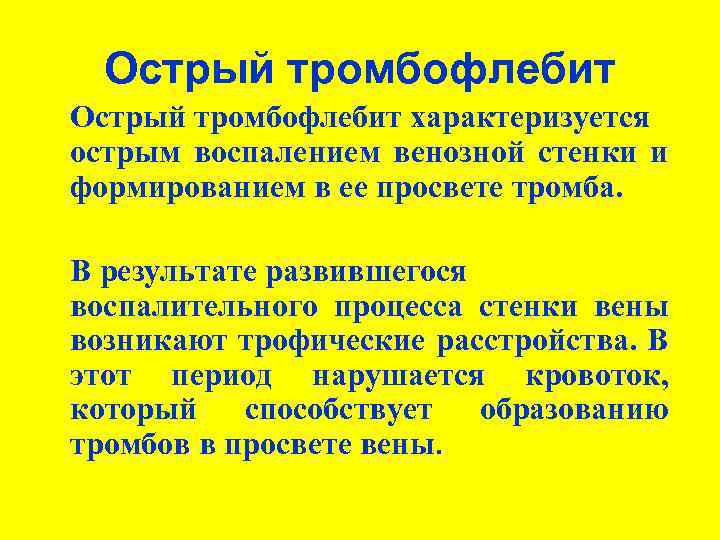 Острый тромбофлебит

Острый тромбофлебит характеризуется острым воспалением венозной стенки и формированием в ее просвете тромба.

В результате развившегося воспалительного процесса стенки вены возникают трофические расстройства. В этот период нарушается кровоток, который способствует образованию тромбов в просвете вены.